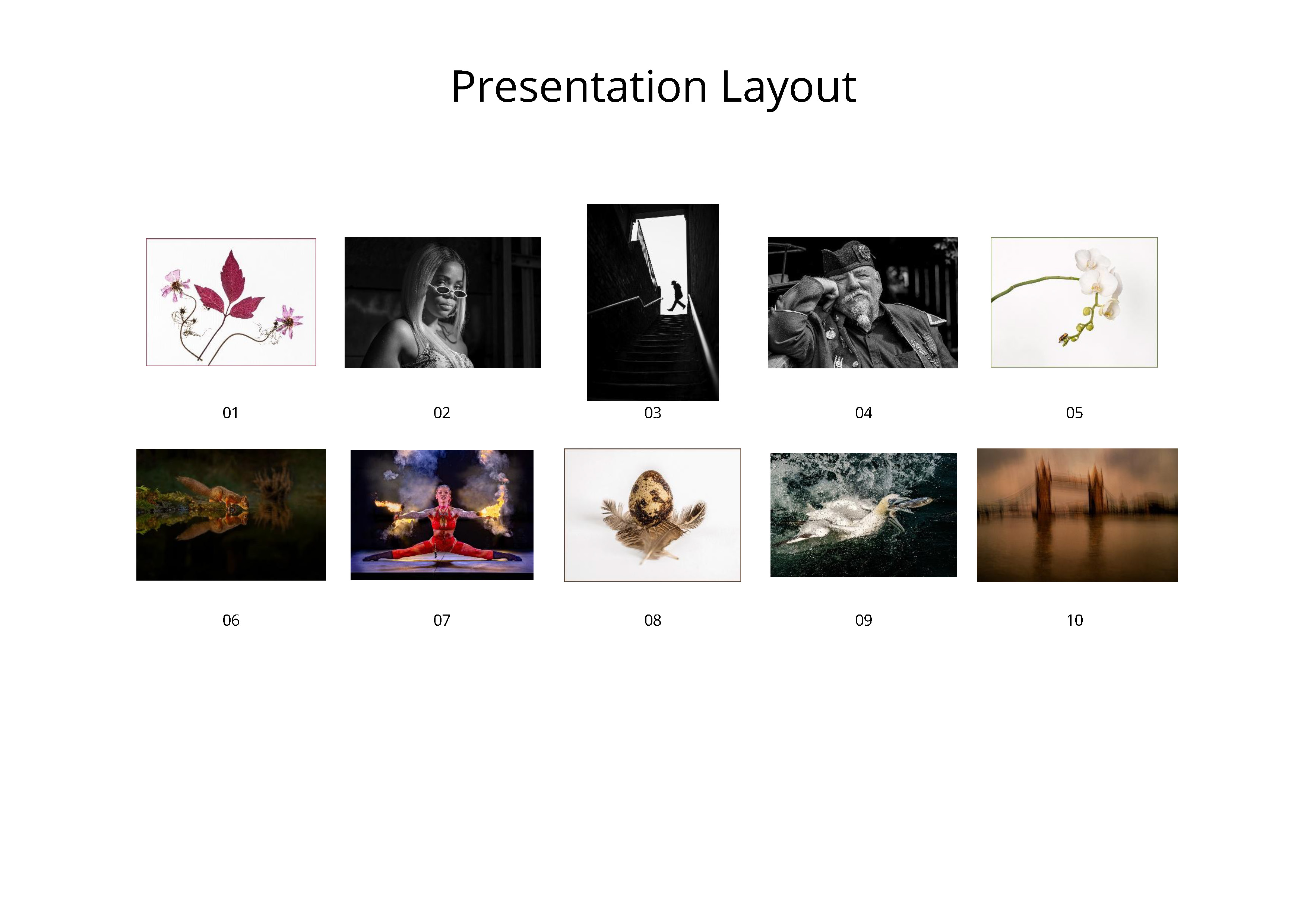 Presentation Layout

01

02

03

04

05

06

07

08

09

10